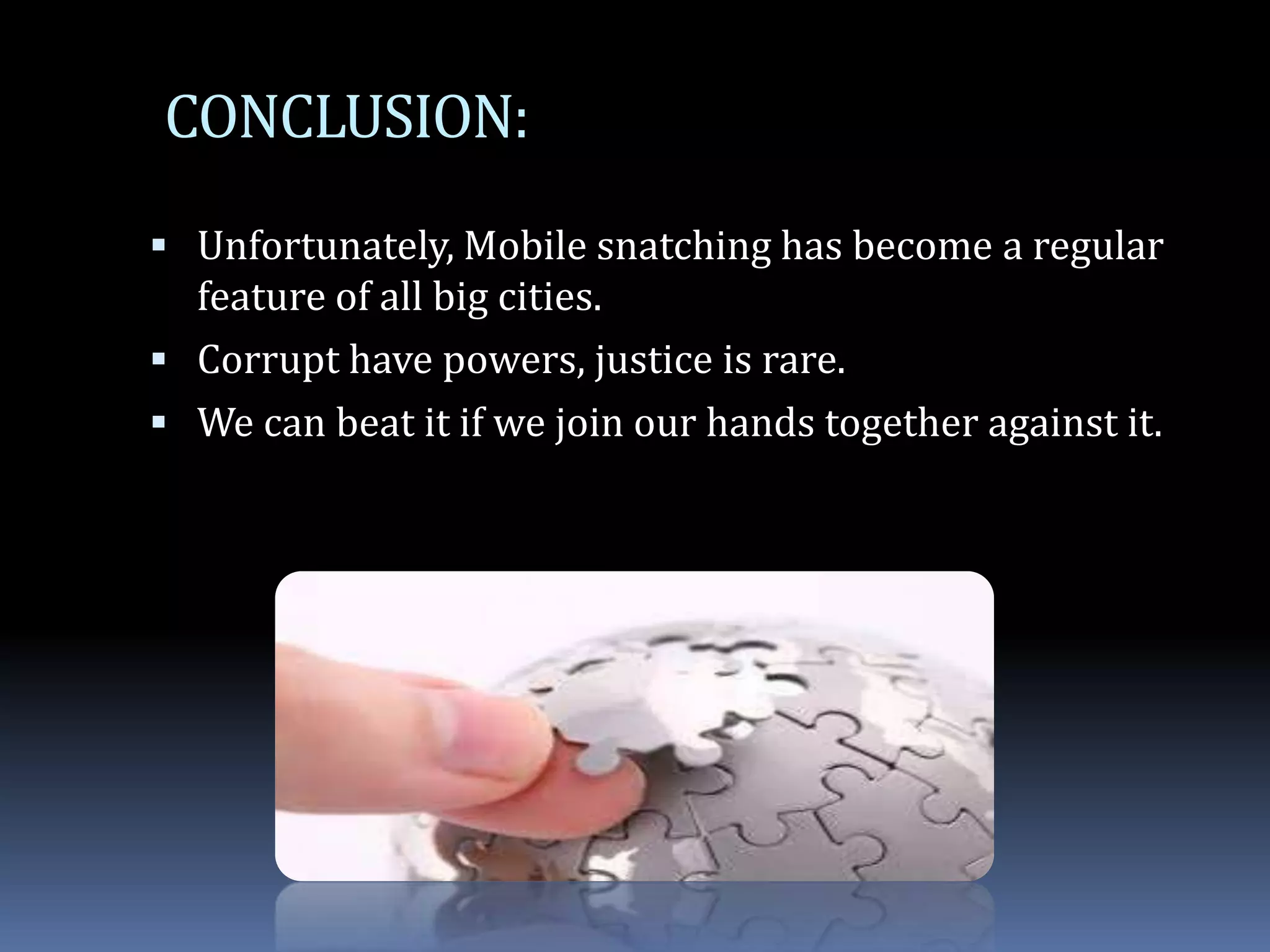 CONCLUSION:

▪ Unfortunately, Mobile snatching has become a regular feature of all big cities.
▪ Corrupt have powers, justice is rare.
▪ We can beat it if we join our hands together against it.